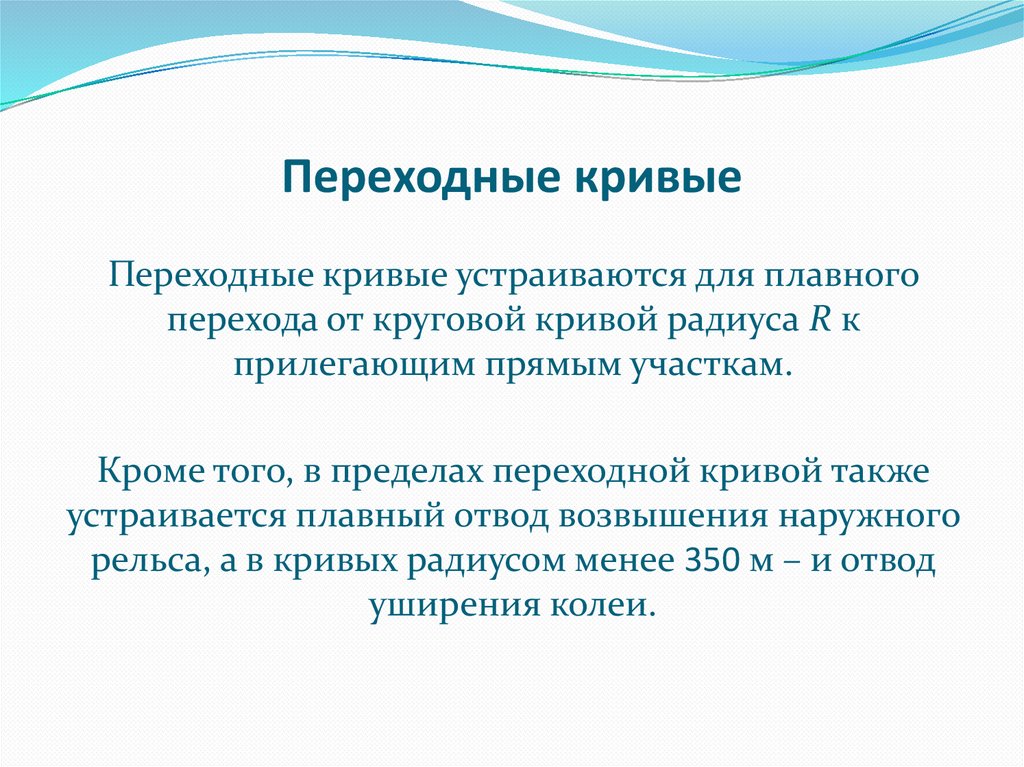 Переходные кривые

Переходные кривые устраиваются для плавного перехода от круговой кривой радиуса $R$ к прилегающим прямым участкам.

Кроме того, в пределах переходной кривой также устраивается плавный отвод возвышения наружного рельса, а в кривых радиусом менее 350 м – и отвод уширения колеи.